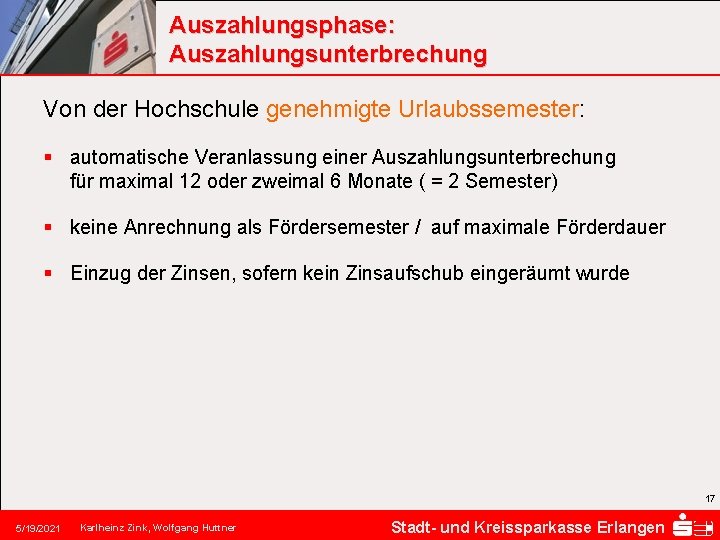 Auszahlungsphase:
Auszahlungsunterbrechung

Von der Hochschule genehmigte Urlaubssemester:

▪ automatische Veranlassung einer Auszahlungsunterbrechung für maximal 12 oder zweimal 6 Monate ( = 2 Semester)

▪ keine Anrechnung als Fördersemester / auf maximale Förderdauer

▪ Einzug der Zinsen, sofern kein Zinsaufschub eingeräumt wurde

17

5/19/2021 Karlheinz Zink, Wolfgang Huttner Stadt- und Kreissparkasse Erlangen